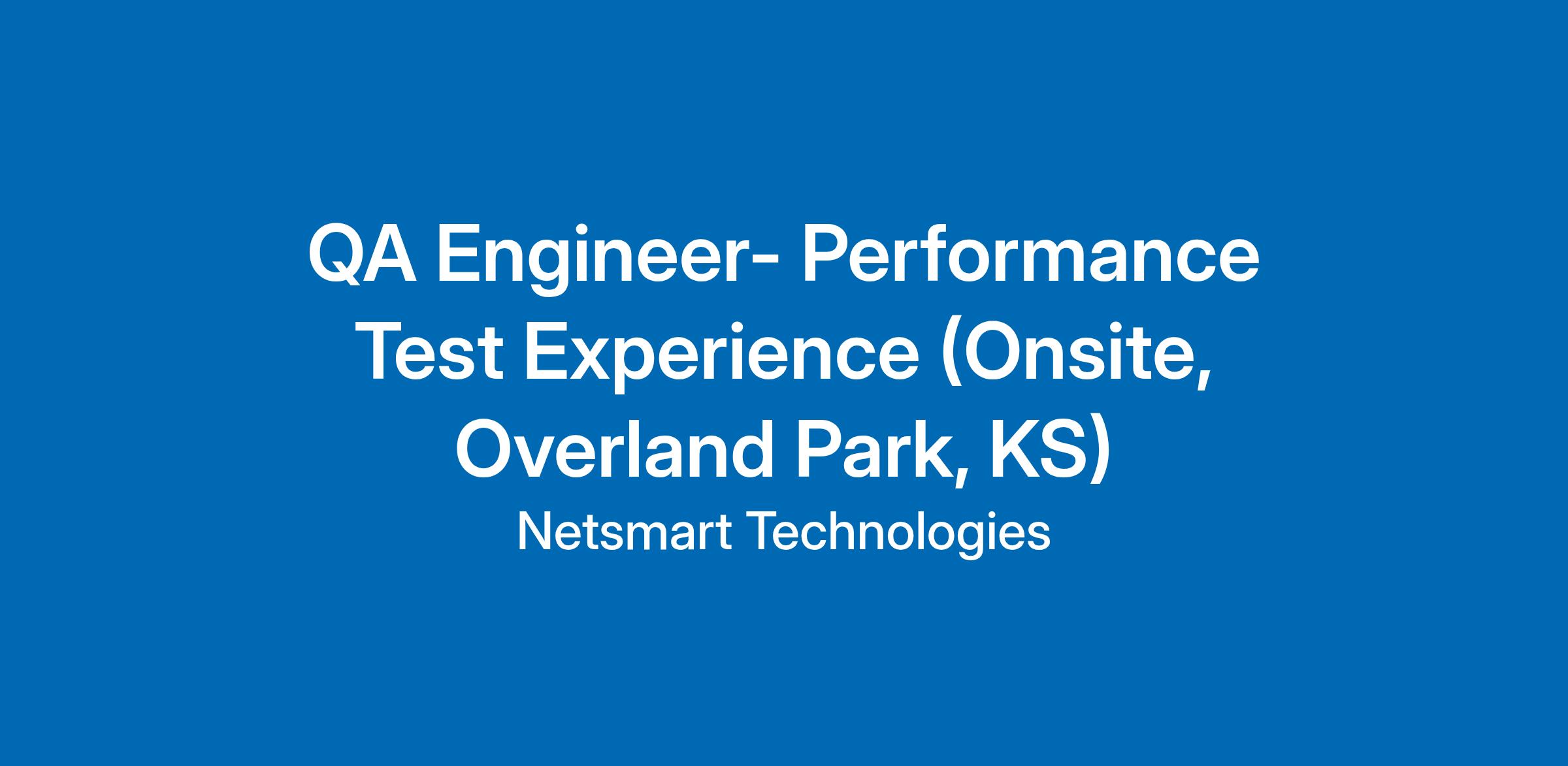 QA Engineer- Performance Test Experience (Onsite, Overland Park, KS)

Netsmart Technologies